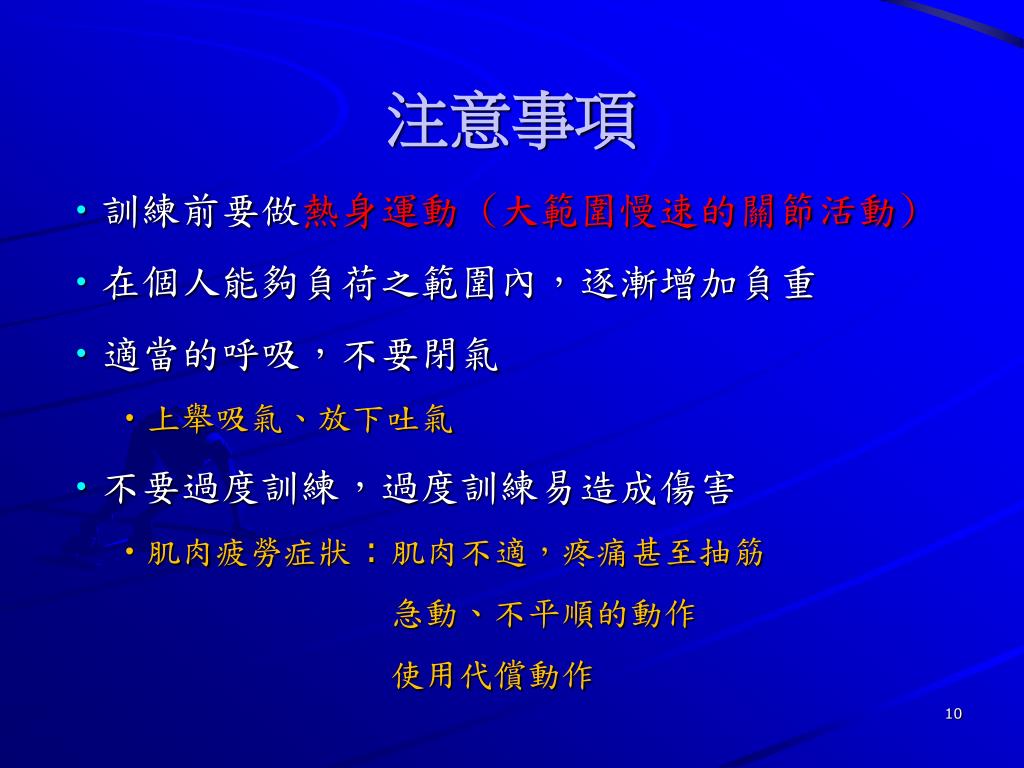 注意事項

• 訓練前要做熱身運動（大範圍慢速的關節活動）

• 在個人能夠負荷之範圍內，逐漸增加負重

• 適當的呼吸，不要閉氣

• 上舉吸氣、放下吐氣

• 不要過度訓練，過度訓練易造成傷害

• 肌肉疲勞症狀：肌肉不適，疼痛甚至抽筋
急動、不平順的動作
使用代償動作

10